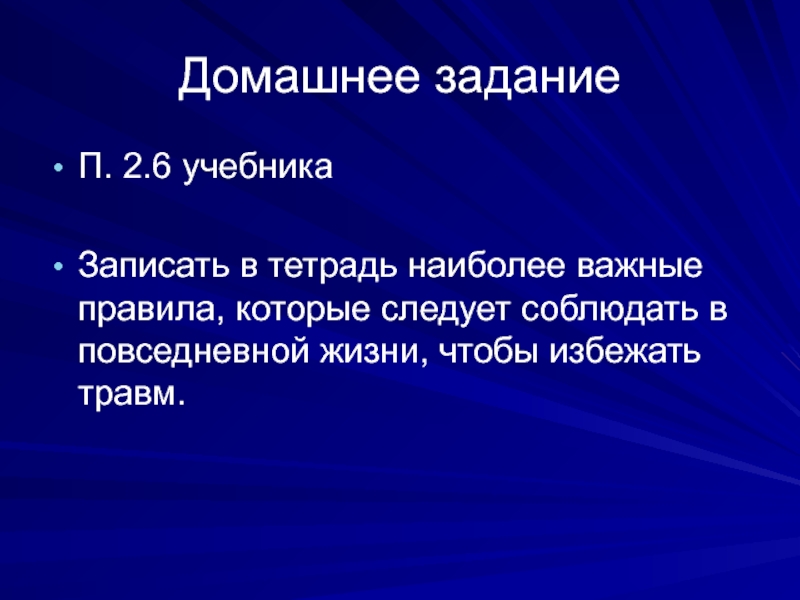 Домашнее задание

• П. 2.6 учебника

• Записать в тетрадь наиболее важные правила, которые следует соблюдать в повседневной жизни, чтобы избежать травм.